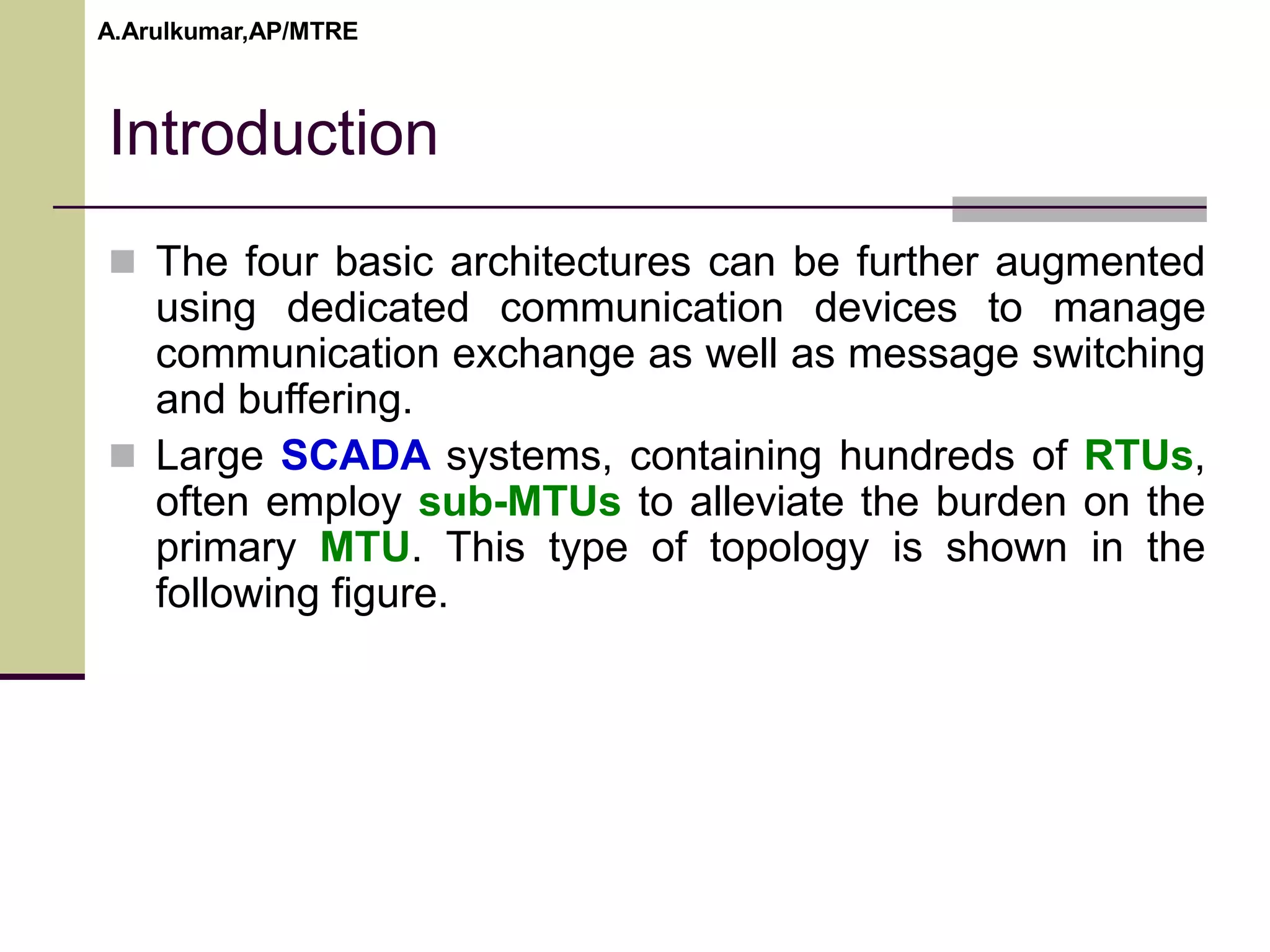 A.Arulkumar,AP/MTRE

Introduction

The four basic architectures can be further augmented using dedicated communication devices to manage communication exchange as well as message switching and buffering.

Large SCADA systems, containing hundreds of RTUs, often employ sub-MTUs to alleviate the burden on the primary MTU. This type of topology is shown in the following figure.